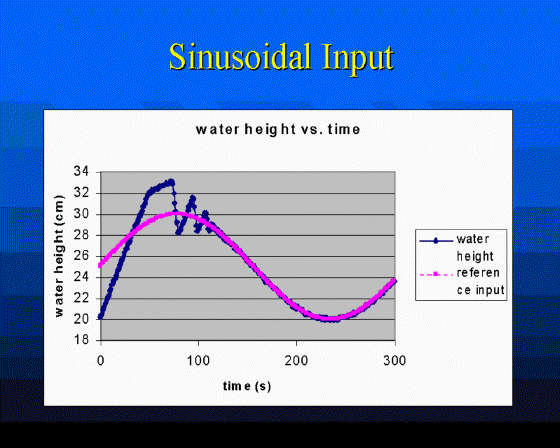 Sinusoidal Input

water height vs. time

water height (cm)

34
32
30
28
26
24
22
20
18

0
100
200
300

time (s)

water height
reference input